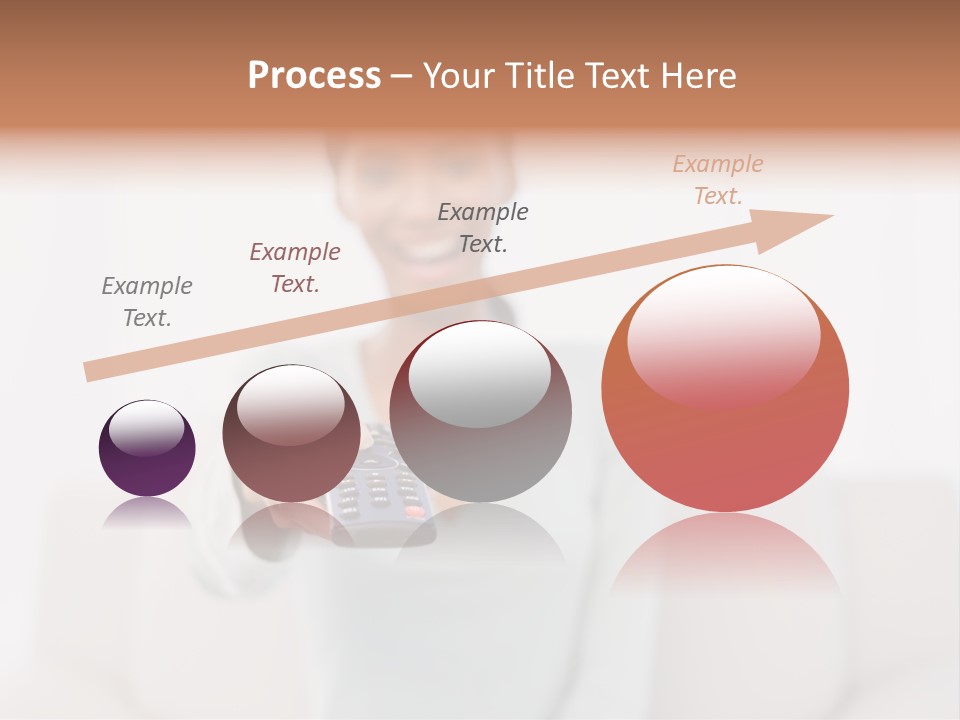 Process – Your Title Text Here

Example Text.

Example Text.

Example Text.

Example Text.